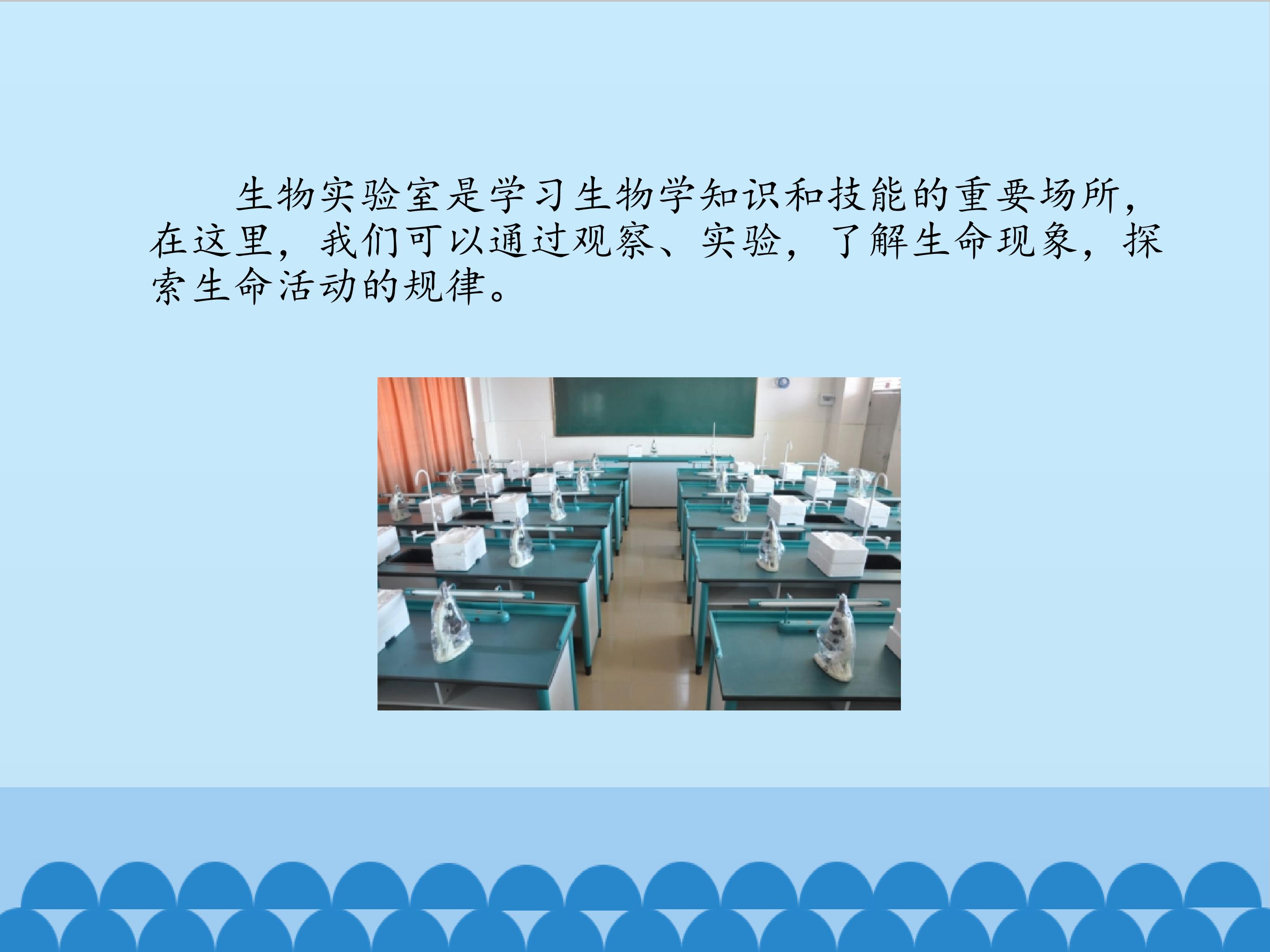 生物实验室是学习生物学知识和技能的重要场所，在这里，我们可以通过观察、实验，了解生命现象，探索生命活动的规律。